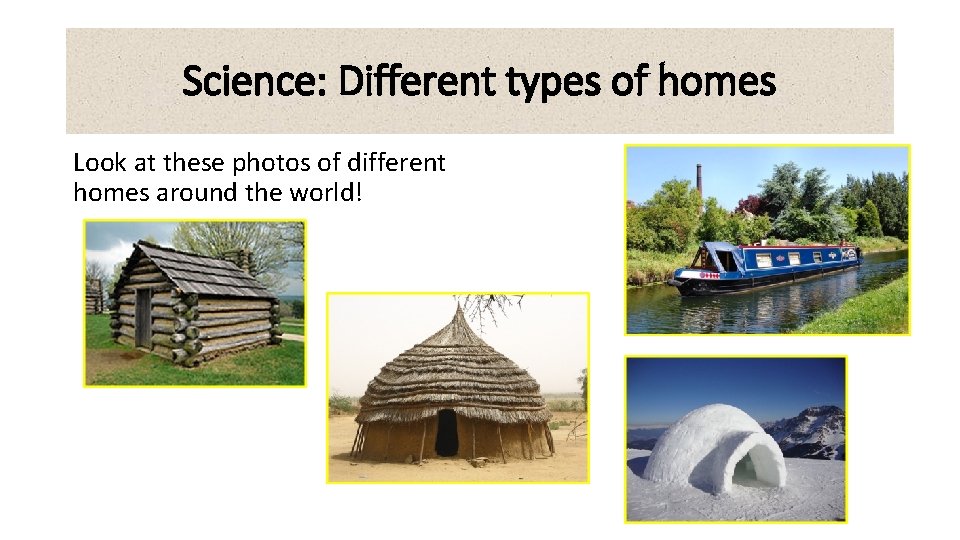 Science: Different types of homes

Look at these photos of different homes around the world!